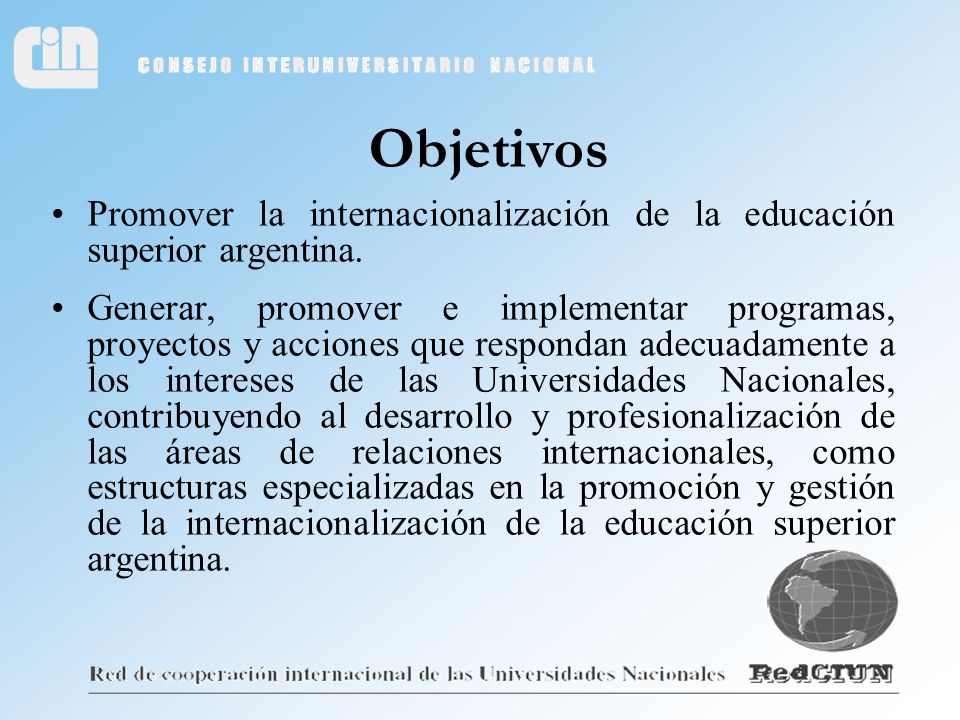 cin CONSEJO INTERUNIVERSITARIO NACIONAL

Objetivos

• Promover la internacionalización de la educación superior argentina.

• Generar, promover e implementar programas, proyectos y acciones que respondan adecuadamente a los intereses de las Universidades Nacionales, contribuyendo al desarrollo y profesionalización de las áreas de relaciones internacionales, como estructuras especializadas en la promoción y gestión de la internacionalización de la educación superior argentina.

Red de cooperación internacional de las Universidades Nacionales RedCIUN